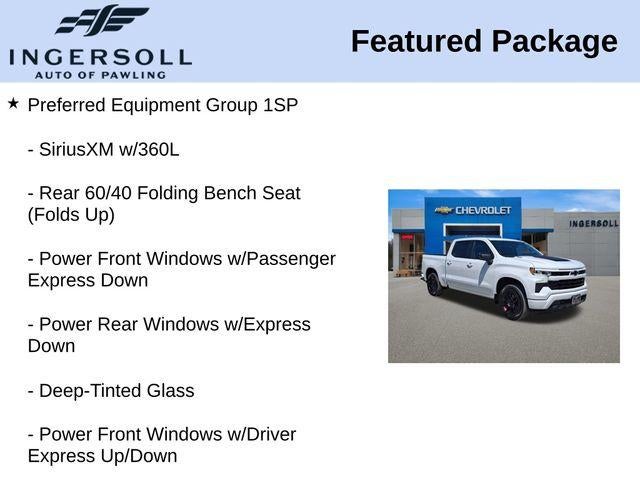 INGERSOLL
AUTO OF PAWLING

Featured Package

★ Preferred Equipment Group 1SP

- SiriusXM w/360L

- Rear 60/40 Folding Bench Seat (Folds Up)

- Power Front Windows w/Passenger Express Down

- Power Rear Windows w/Express Down

- Deep-Tinted Glass

- Power Front Windows w/Driver Express Up/Down

CHEVROLET

INGERSOLL